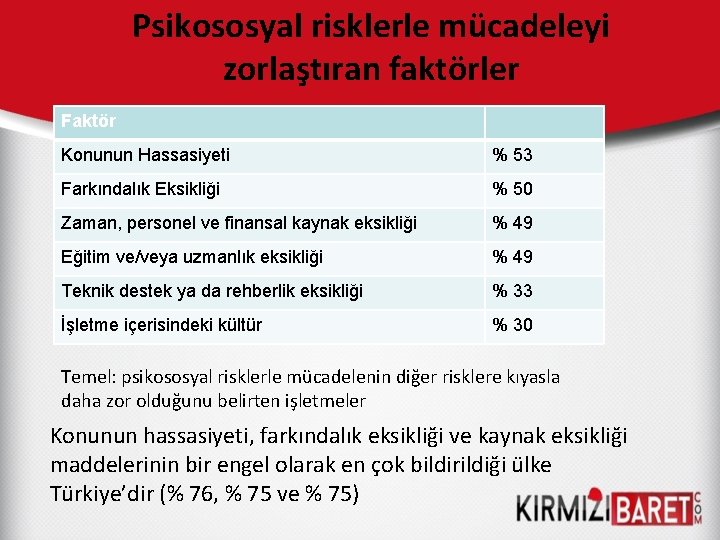 Psikososyal risklerle mücadeleyi zorlaştıran faktörler

| Faktör | |
|---|---|
| Konunun Hassasiyeti | % 53 |
| Farkındalık Eksikliği | % 50 |
| Zaman, personel ve finansal kaynak eksikliği | % 49 |
| Eğitim ve/veya uzmanlık eksikliği | % 49 |
| Teknik destek ya da rehberlik eksikliği | % 33 |
| İşletme içerisindeki kültür | % 30 |

Temel: psikososyal risklerle mücadelenin diğer risklere kıyasla daha zor olduğunu belirten işletmeler

Konunun hassasiyeti, farkındalık eksikliği ve kaynak eksikliği maddelerinin bir engel olarak en çok bildirildiği ülke Türkiye'dir (% 76, % 75 ve % 75)

KIRMIZI BARET .COM